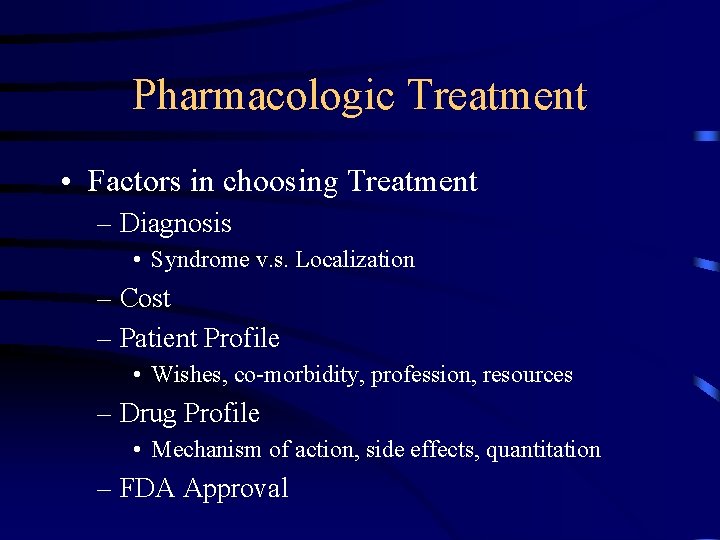 Pharmacologic Treatment

• Factors in choosing Treatment
  – Diagnosis
    • Syndrome v.s. Localization
  – Cost
  – Patient Profile
    • Wishes, co-morbidity, profession, resources
  – Drug Profile
    • Mechanism of action, side effects, quantitation
  – FDA Approval